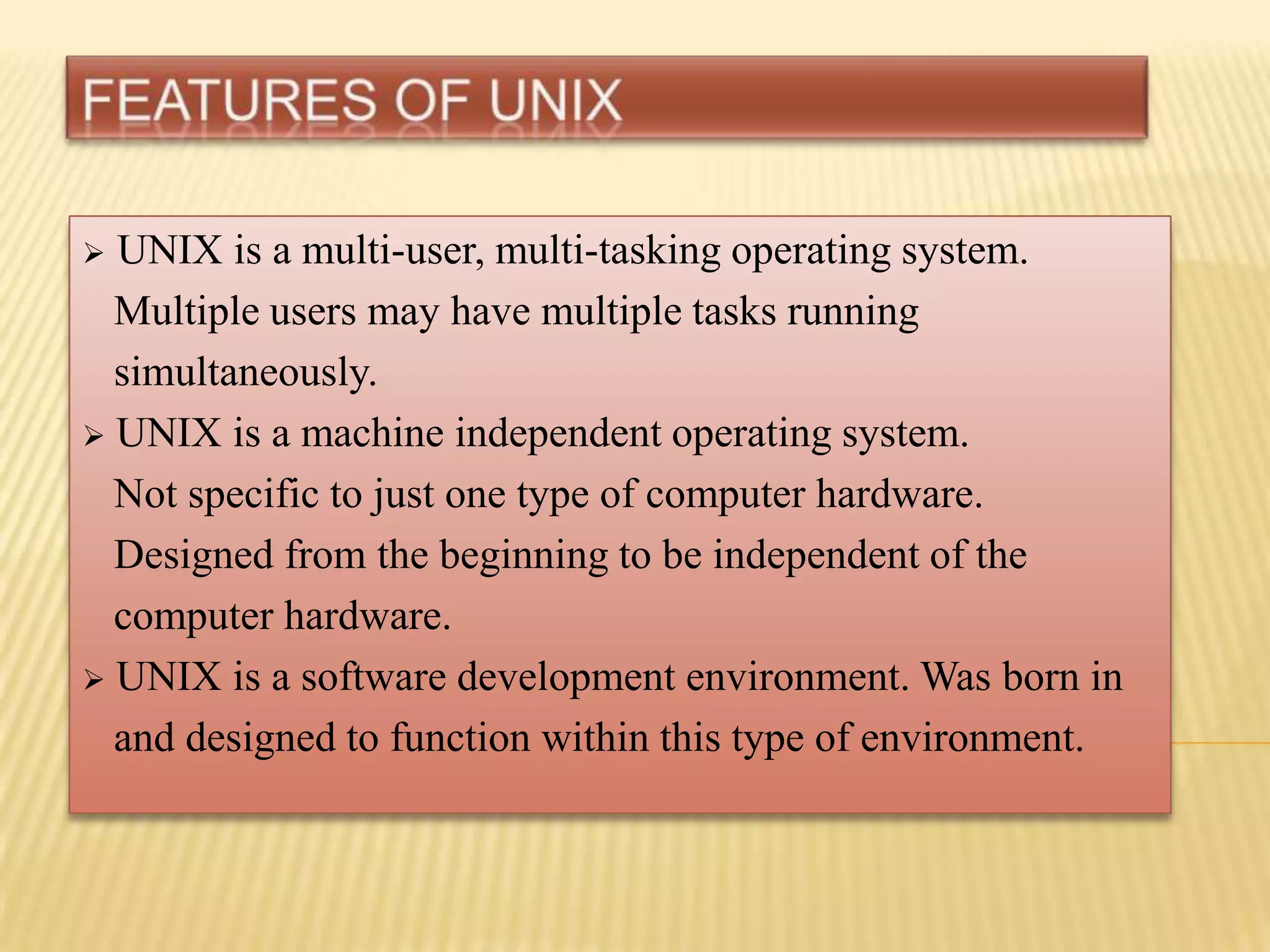 FEATURES OF UNIX

➢ UNIX is a multi-user, multi-tasking operating system. Multiple users may have multiple tasks running simultaneously.

➢ UNIX is a machine independent operating system. Not specific to just one type of computer hardware. Designed from the beginning to be independent of the computer hardware.

➢ UNIX is a software development environment. Was born in and designed to function within this type of environment.